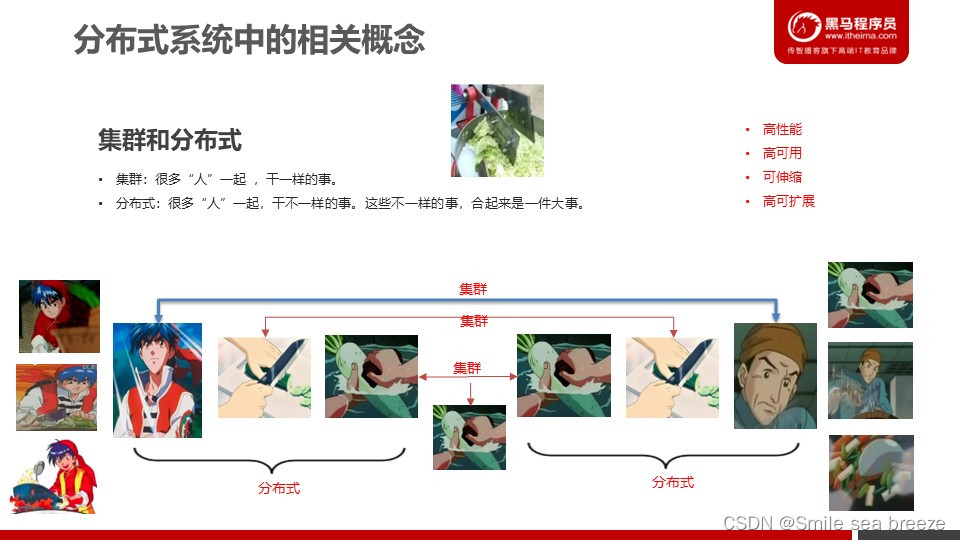 分布式系统中的相关概念

黑马程序员
www.itheima.com
传智播客旗下高端IT教育品牌

集群和分布式

• 集群：很多“人”一起 ，干一样的事。
• 分布式：很多“人”一起，干不一样的事。这些不一样的事，合起来是一件大事。

• 高性能
• 高可用
• 可伸缩
• 高可扩展

集群
集群
集群

分布式
分布式

CSDN @Smile sea breeze